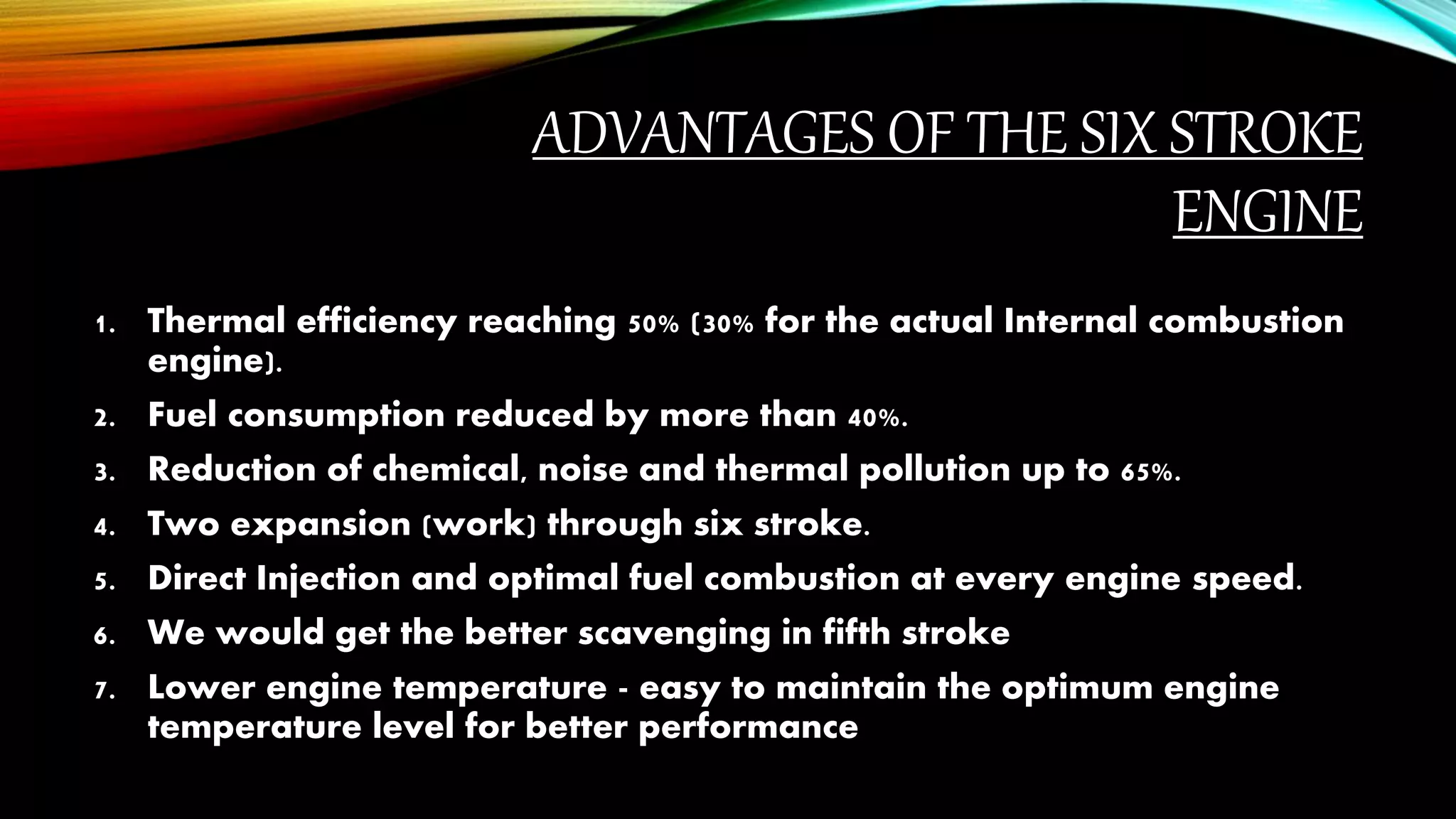 ADVANTAGES OF THE SIX STROKE ENGINE

1. Thermal efficiency reaching 50% (30% for the actual Internal combustion engine).
2. Fuel consumption reduced by more than 40%.
3. Reduction of chemical, noise and thermal pollution up to 65%.
4. Two expansion (work) through six stroke.
5. Direct Injection and optimal fuel combustion at every engine speed.
6. We would get the better scavenging in fifth stroke
7. Lower engine temperature - easy to maintain the optimum engine temperature level for better performance